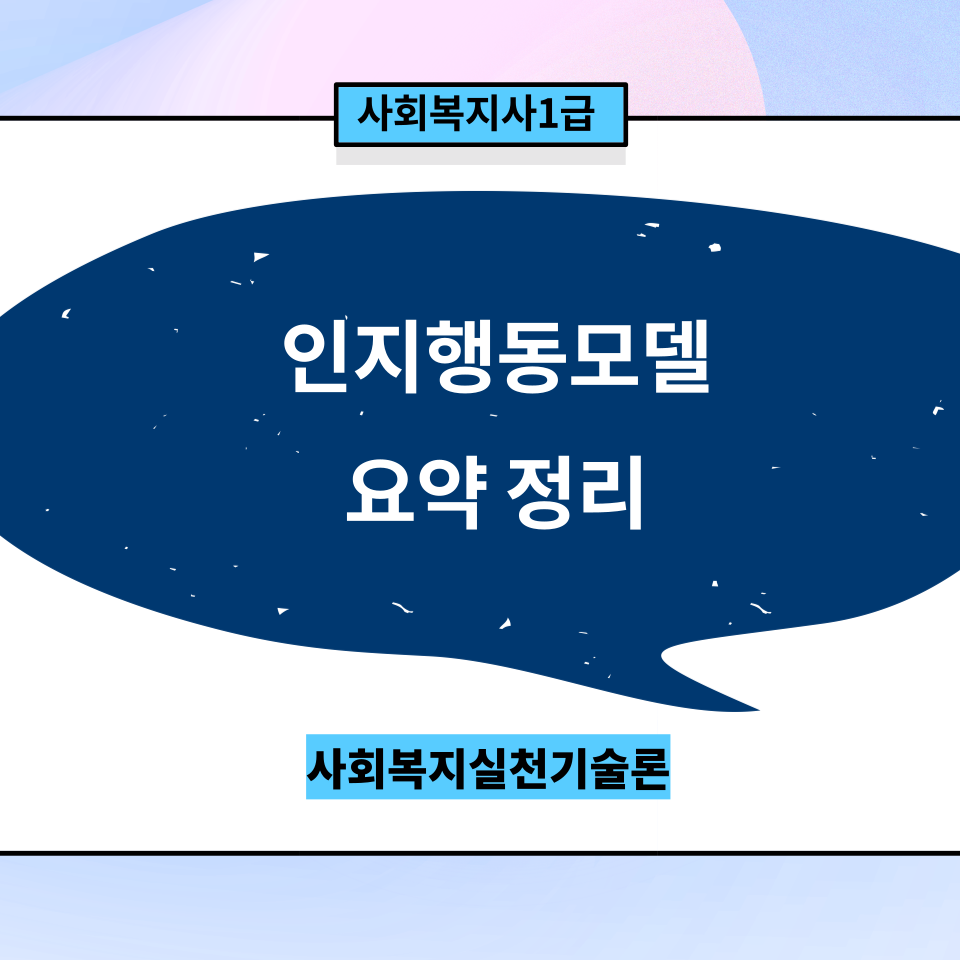 사회복지사1급

인지행동모델
요약 정리

사회복지실천기술론